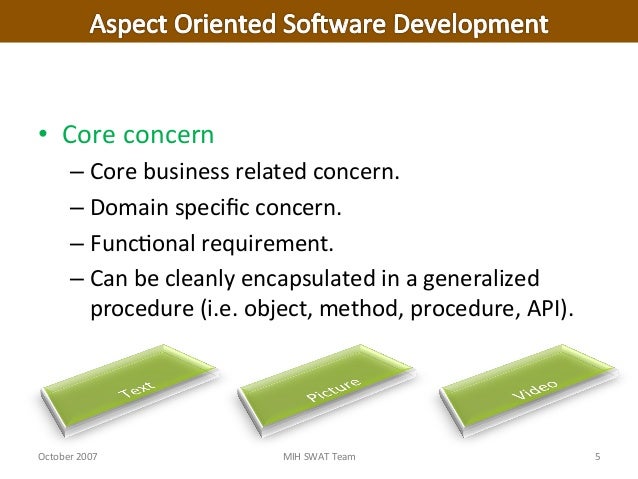 Aspect Oriented Software Development

• Core concern
– Core business related concern.
– Domain specific concern.
– Functional requirement.
– Can be cleanly encapsulated in a generalized procedure (i.e. object, method, procedure, API).

Text

Picture

Video

October 2007

MIH SWAT Team

5